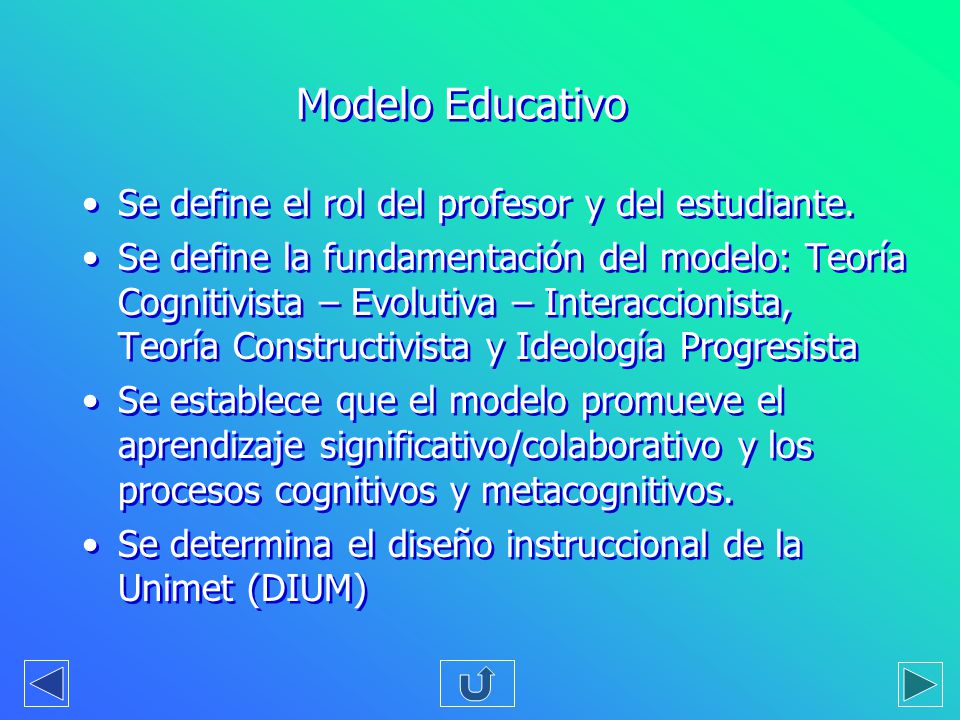 Modelo Educativo

• Se define el rol del profesor y del estudiante.

• Se define la fundamentación del modelo: Teoría Cognitivista – Evolutiva – Interaccionista, Teoría Constructivista y Ideología Progresista

• Se establece que el modelo promueve el aprendizaje significativo/colaborativo y los procesos cognitivos y metacognitivos.

• Se determina el diseño instruccional de la Unimet (DIUM)